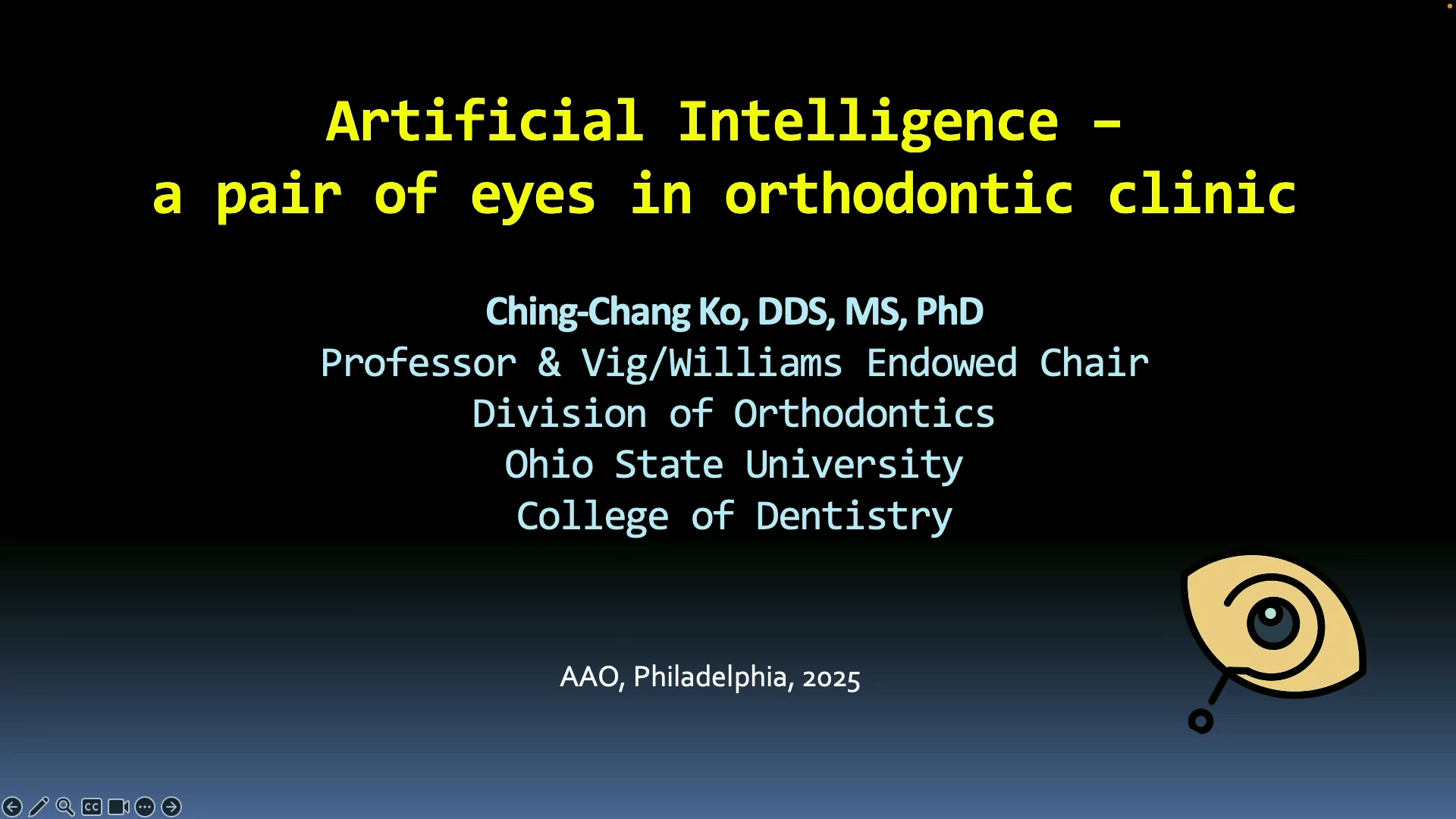 Artificial Intelligence –
a pair of eyes in orthodontic clinic

Ching-Chang Ko, DDS, MS, PhD
Professor & Vig/Williams Endowed Chair
Division of Orthodontics
Ohio State University
College of Dentistry

AAO, Philadelphia, 2025

CC